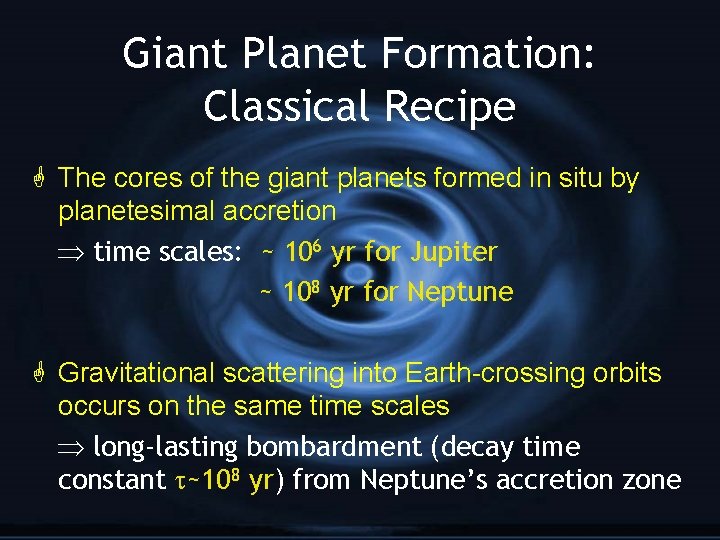 Giant Planet Formation: Classical Recipe

The cores of the giant planets formed in situ by planetesimal accretion

$\Rightarrow$ time scales: ~ $10^6$ yr for Jupiter
~ $10^8$ yr for Neptune

Gravitational scattering into Earth-crossing orbits occurs on the same time scales

$\Rightarrow$ long-lasting bombardment (decay time constant $\tau$~$10^8$ yr) from Neptune's accretion zone